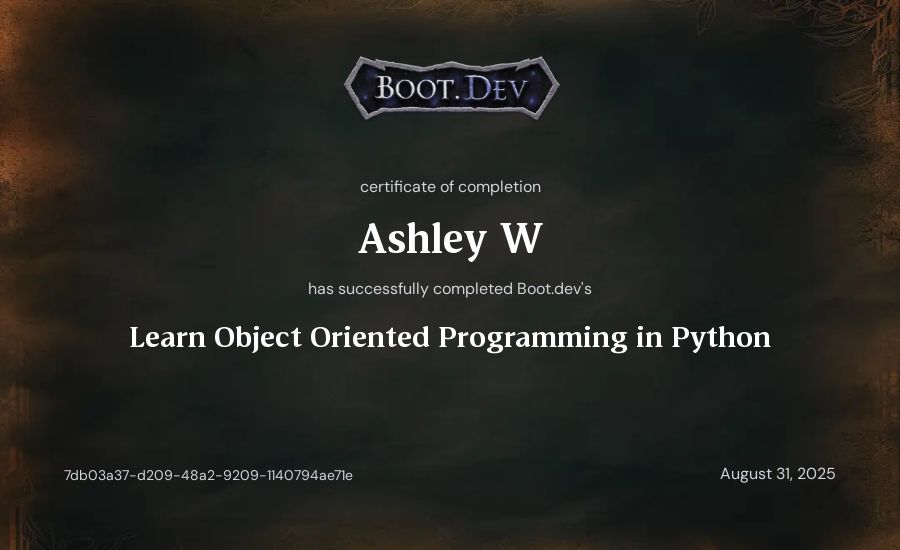 BOOT.DEV

certificate of completion

Ashley W

has successfully completed Boot.dev's

Learn Object Oriented Programming in Python

7db03a37-d209-48a2-9209-1140794ae71e

August 31, 2025